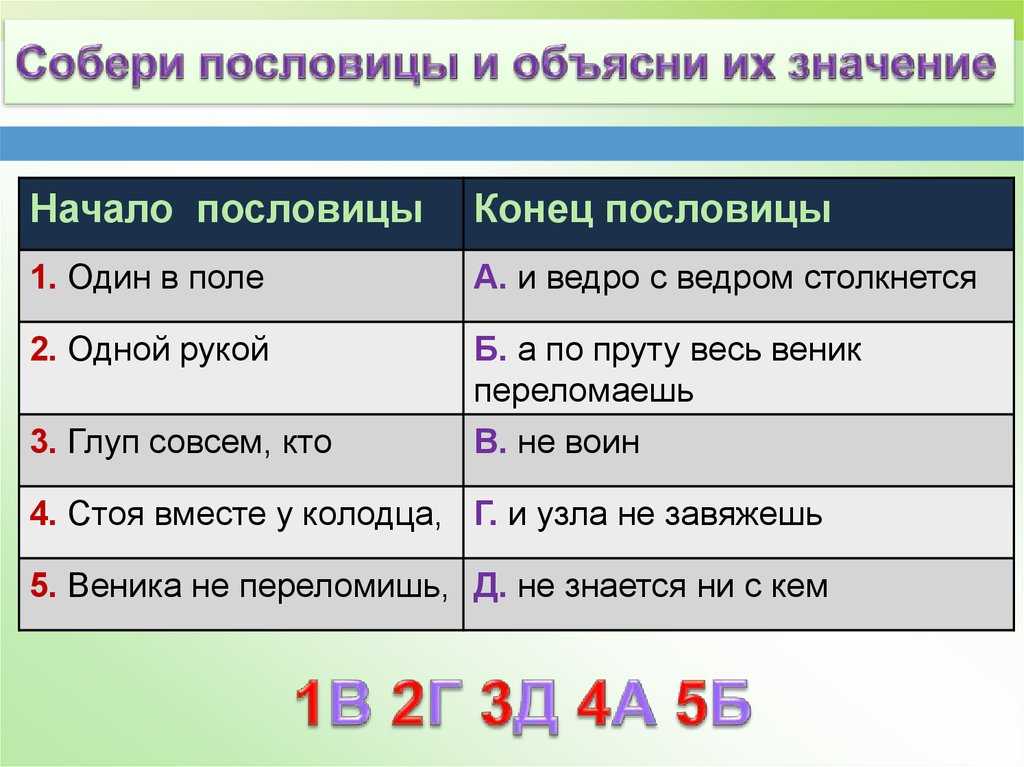 Собери пословицы и объясни их значение

| Начало пословицы | Конец пословицы |
|---|---|
| 1. Один в поле | А. и ведро с ведром столкнется |
| 2. Одной рукой | Б. а по пруту весь веник переломаешь |
| 3. Глуп совсем, кто | В. не воин |
| 4. Стоя вместе у колодца, | Г. и узла не завяжешь |
| 5. Веника не переломишь, | Д. не знается ни с кем |

1В 2Г 3Д 4А 5Б